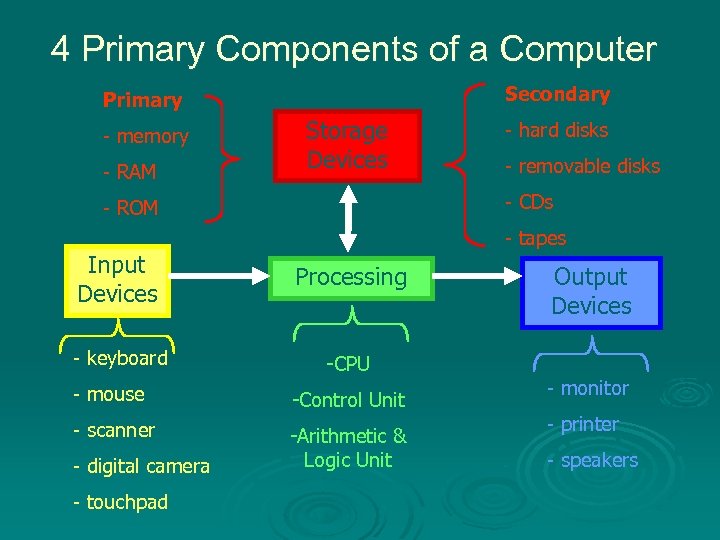 4 Primary Components of a Computer

Primary
- memory
- RAM
- ROM

Storage Devices

Secondary
- hard disks
- removable disks
- CDs
- tapes

Input Devices

Processing

Output Devices

- keyboard
- mouse
- scanner
- digital camera
- touchpad

-CPU
-Control Unit
-Arithmetic & Logic Unit

- monitor
- printer
- speakers